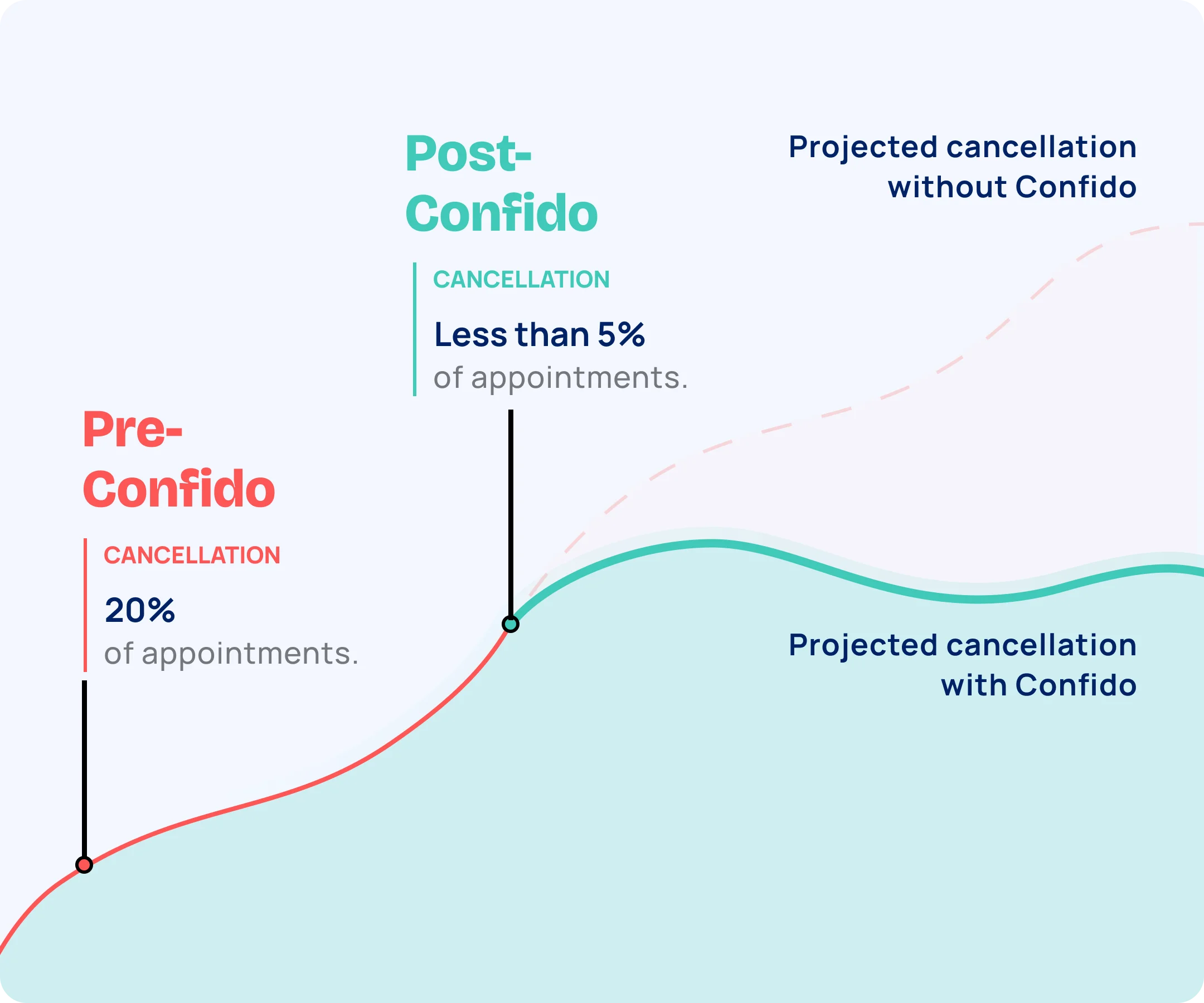 Post-Confido

CANCELLATION

Less than 5%
of appointments.

Projected cancellation without Confido

Pre-Confido

CANCELLATION

20%
of appointments.

Projected cancellation with Confido